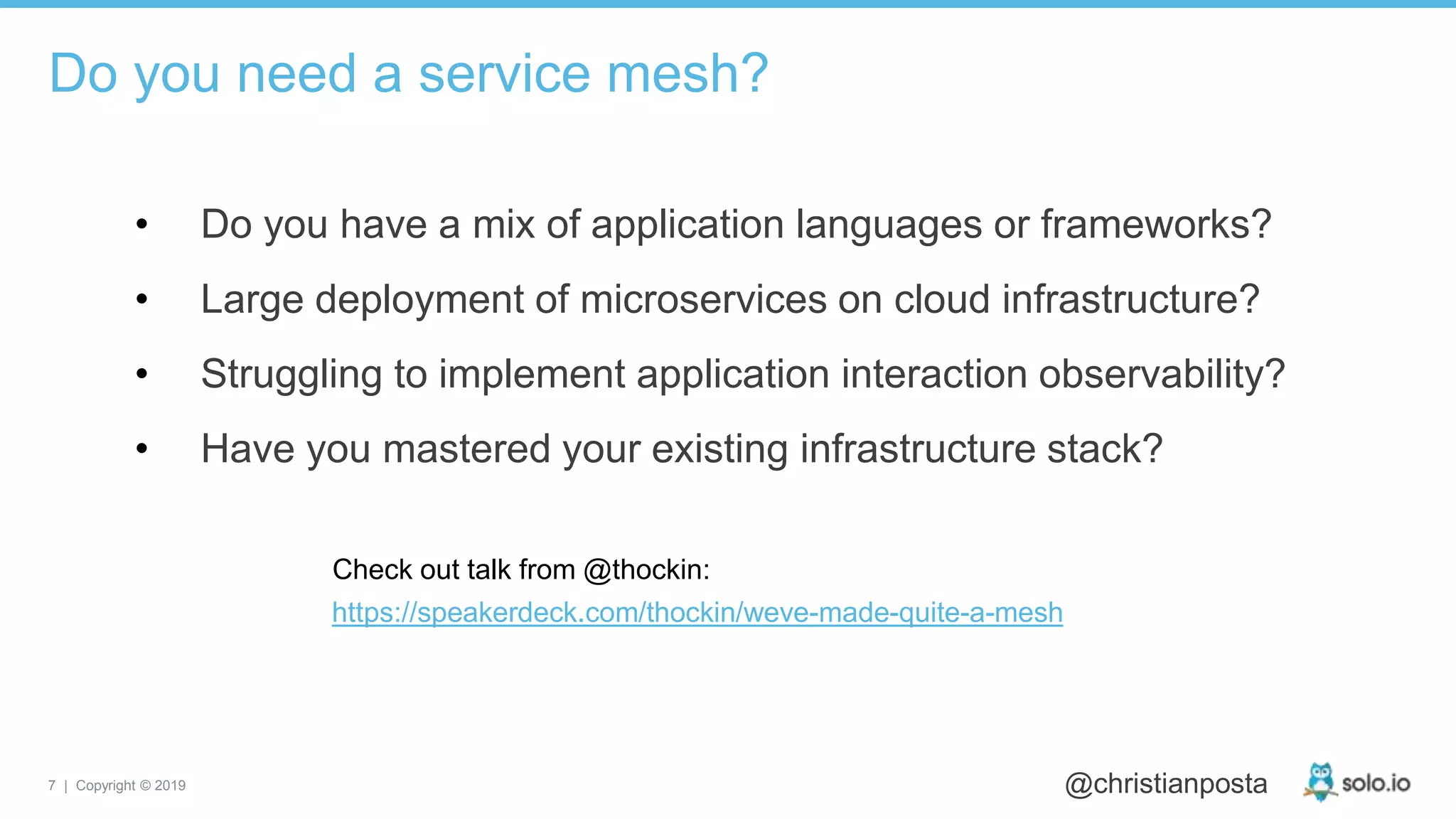 Do you need a service mesh?

• Do you have a mix of application languages or frameworks?
• Large deployment of microservices on cloud infrastructure?
• Struggling to implement application interaction observability?
• Have you mastered your existing infrastructure stack?

Check out talk from @thockin:
https://speakerdeck.com/thockin/weve-made-quite-a-mesh

7 | Copyright © 2019

@christianposta

solo.io